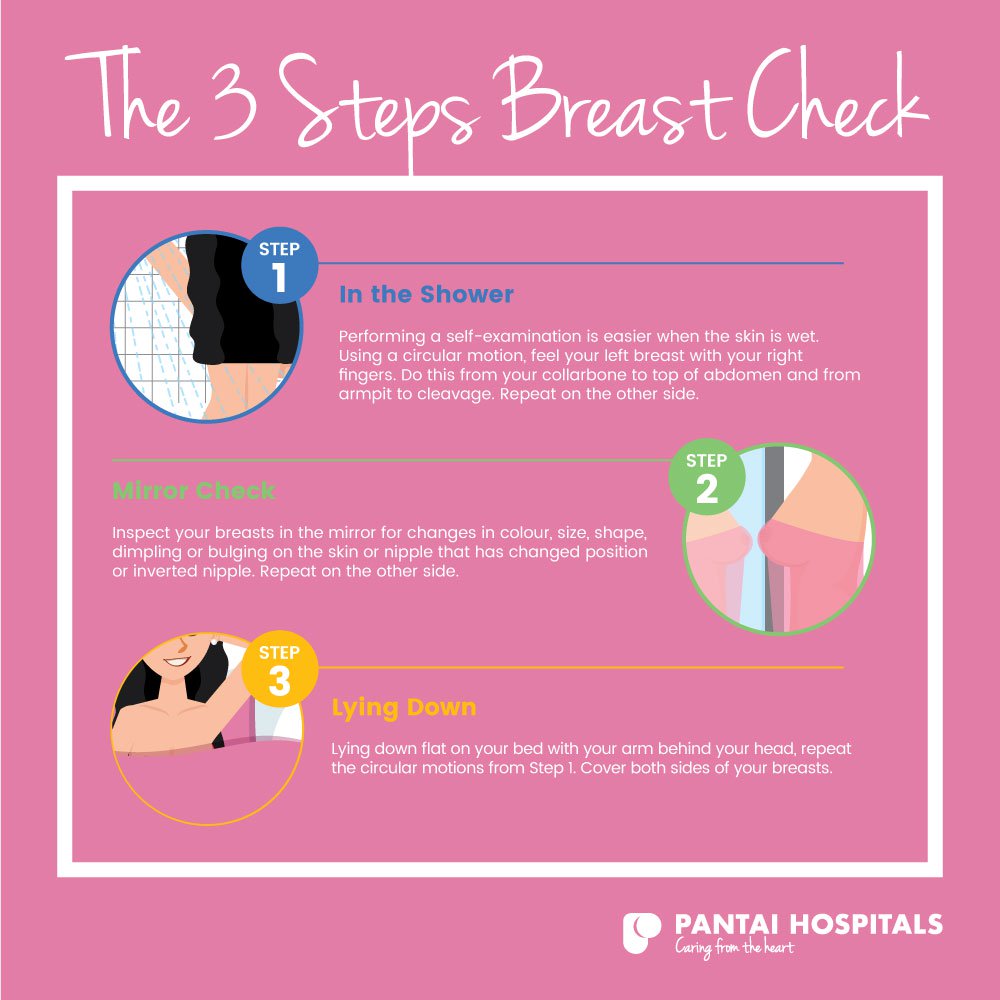 The 3 Steps Breast Check

STEP 1

In the Shower

Performing a self-examination is easier when the skin is wet. Using a circular motion, feel your left breast with your right fingers. Do this from your collarbone to top of abdomen and from armpit to cleavage. Repeat on the other side.

STEP 2

Mirror Check

Inspect your breasts in the mirror for changes in colour, size, shape, dimpling or bulging on the skin or nipple that has changed position or inverted nipple. Repeat on the other side.

STEP 3

Lying Down

Lying down flat on your bed with your arm behind your head, repeat the circular motions from Step 1. Cover both sides of your breasts.

PANTAI HOSPITALS
Caring from the heart